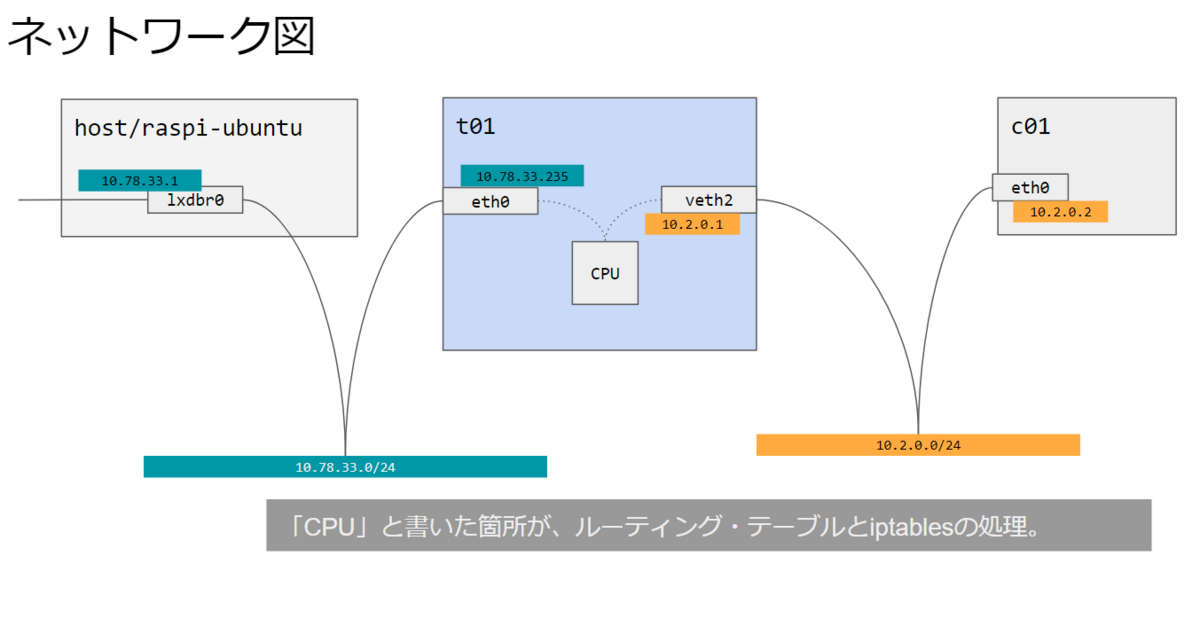 ネットワーク図

host/raspi-ubuntu

10.78.33.1

lxdbr0

t01

10.78.33.235

eth0

veth2

10.2.0.1

CPU

c01

eth0

10.2.0.2

10.78.33.0/24

10.2.0.0/24

「CPU」と書いた箇所が、ルーティング・テーブルとiptablesの処理。